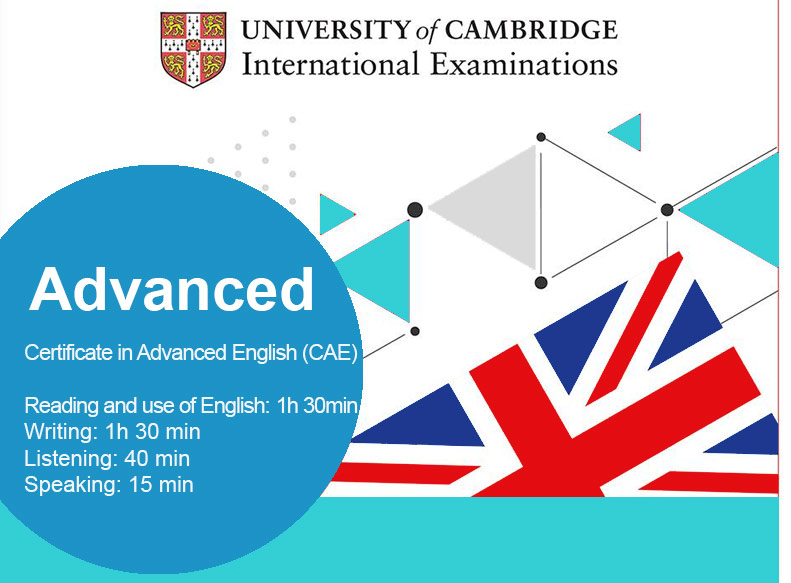 UNIVERSITY of CAMBRIDGE
International Examinations

Advanced

Certificate in Advanced English (CAE)

Reading and use of English: 1h 30min
Writing: 1h 30 min
Listening: 40 min
Speaking: 15 min